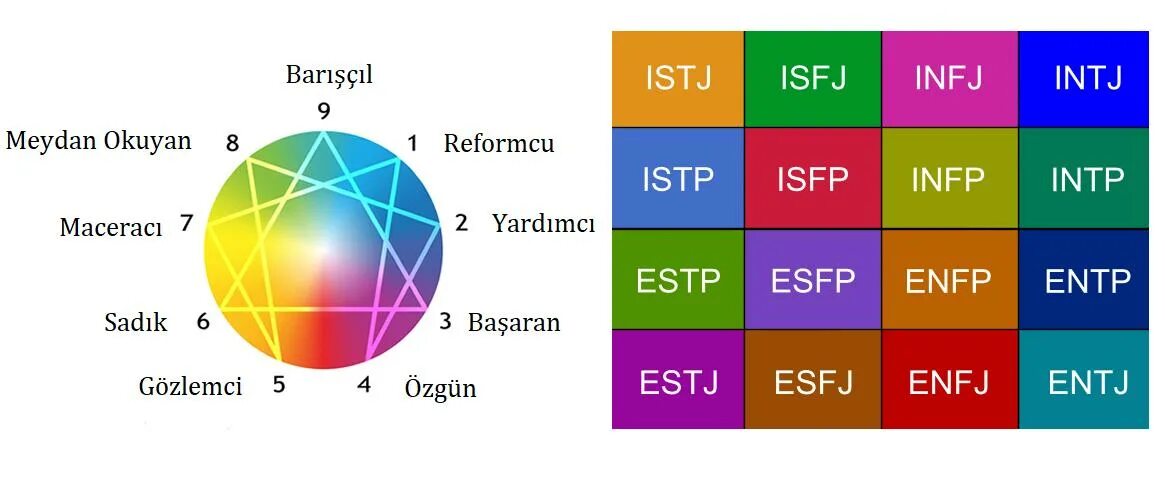 Barışçıl
9
Meydan Okuyan 8
1 Reformcu
Maceracı 7
2 Yardımcı
Sadık 6
3 Başaran
Gözlemci 5
4 Özgün

| ISTJ | ISFJ | INFJ | INTJ |
|---|---|---|---|
| ISTP | ISFP | INFP | INTP |
| ESTP | ESFP | ENFP | ENTP |
| ESTJ | ESFJ | ENFJ | ENTJ |